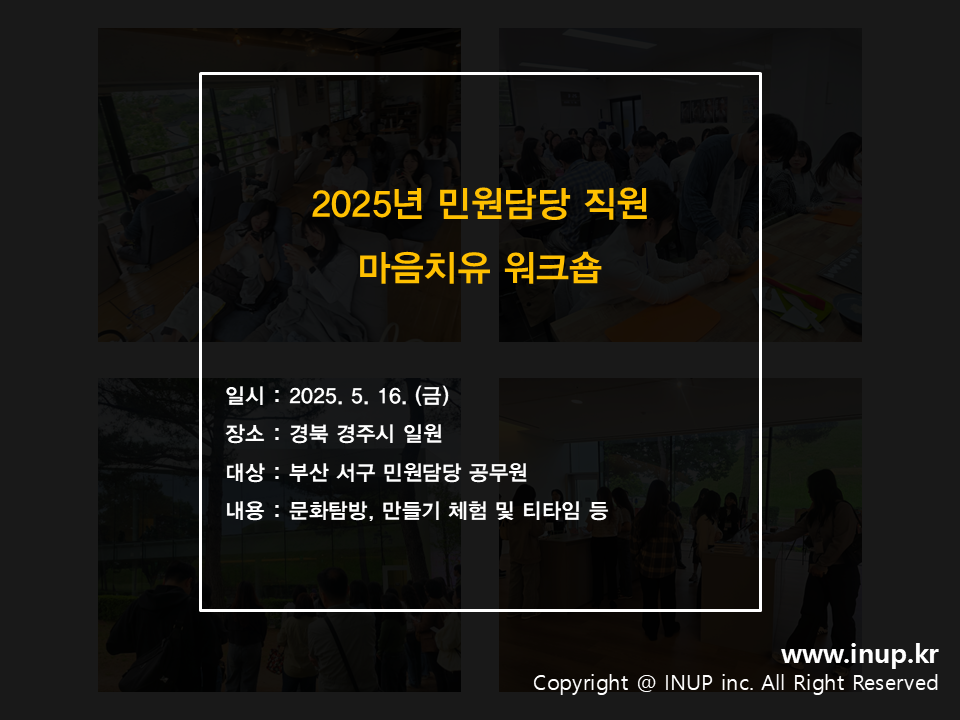 2025년 민원담당 직원
마음치유 워크숍

일시 : 2025. 5. 16. (금)
장소 : 경북 경주시 일원
대상 : 부산 서구 민원담당 공무원
내용 : 문화탐방, 만들기 체험 및 티타임 등

www.inup.kr
Copyright @ INUP inc. All Right Reserved